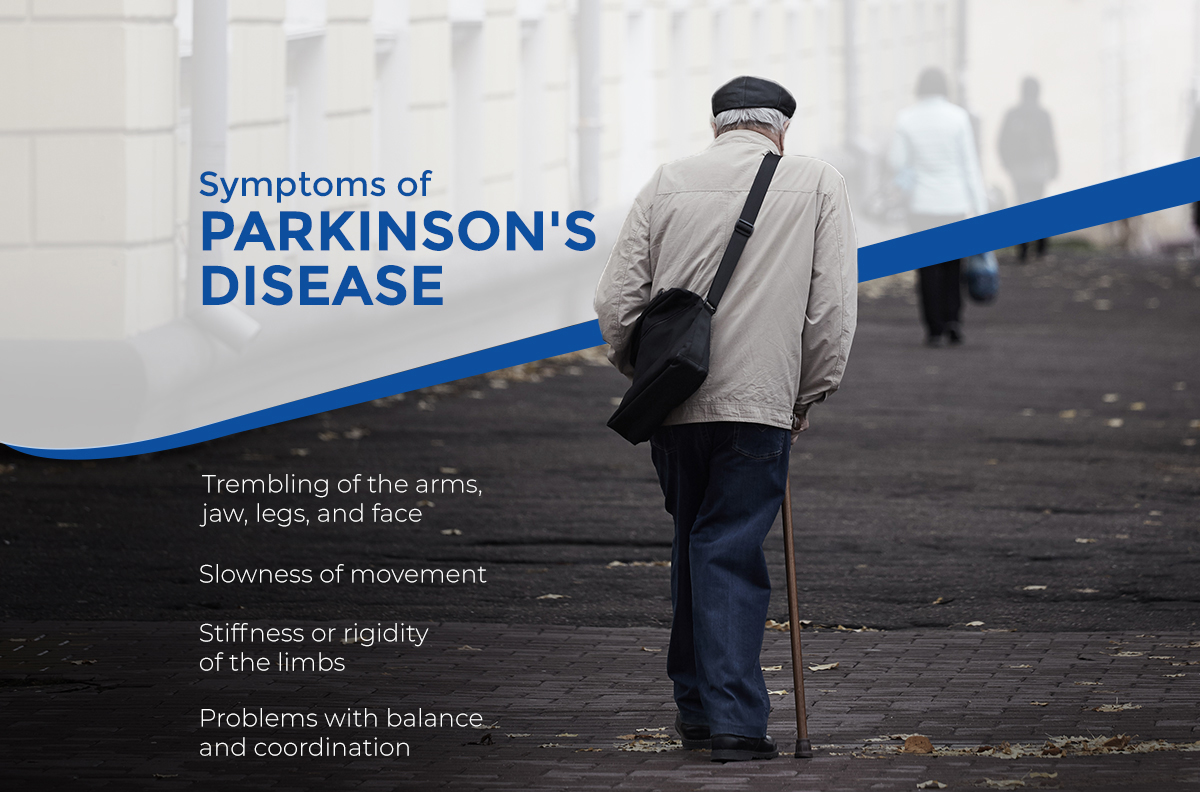 Symptoms of
PARKINSON'S DISEASE

Trembling of the arms, jaw, legs, and face

Slowness of movement

Stiffness or rigidity of the limbs

Problems with balance and coordination